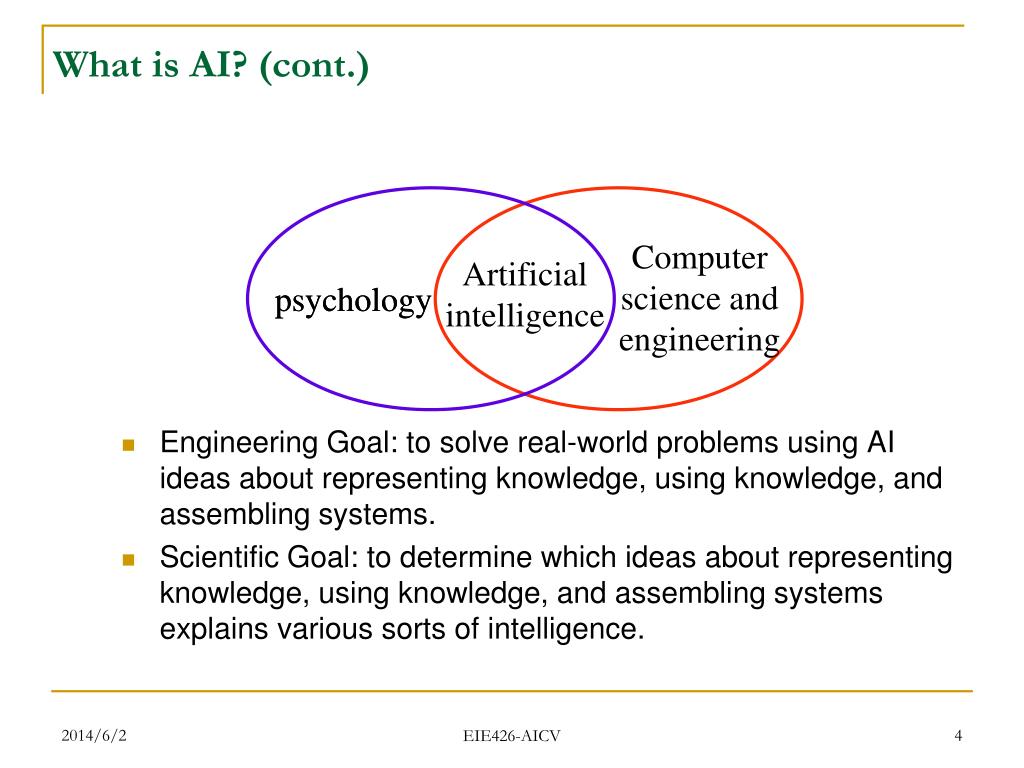 What is AI? (cont.)

psychology

Artificial intelligence

Computer science and engineering

- Engineering Goal: to solve real-world problems using AI ideas about representing knowledge, using knowledge, and assembling systems.
- Scientific Goal: to determine which ideas about representing knowledge, using knowledge, and assembling systems explains various sorts of intelligence.

2014/6/2

EIE426-AICV

4